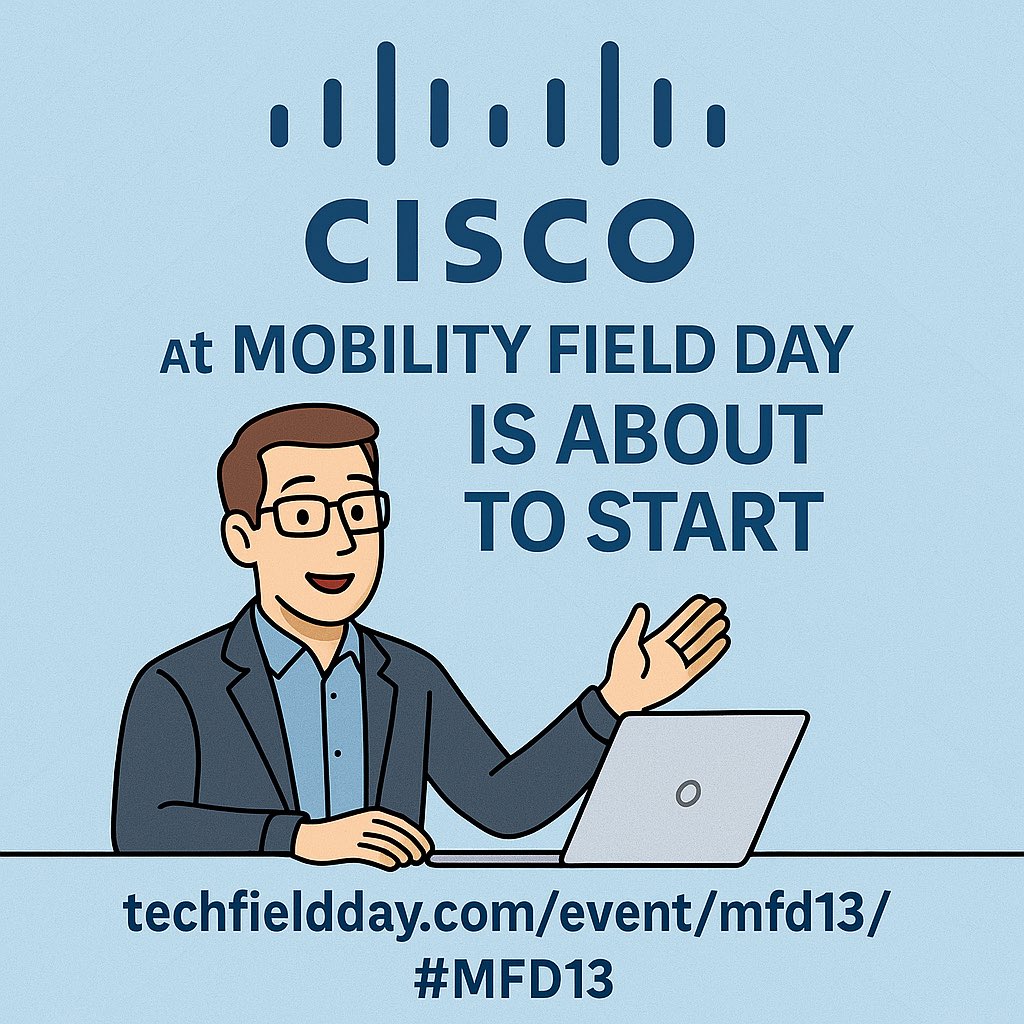 CISCO

At MOBILITY FIELD DAY IS ABOUT TO START

techfieldday.com/event/mfd13/
#MFD13